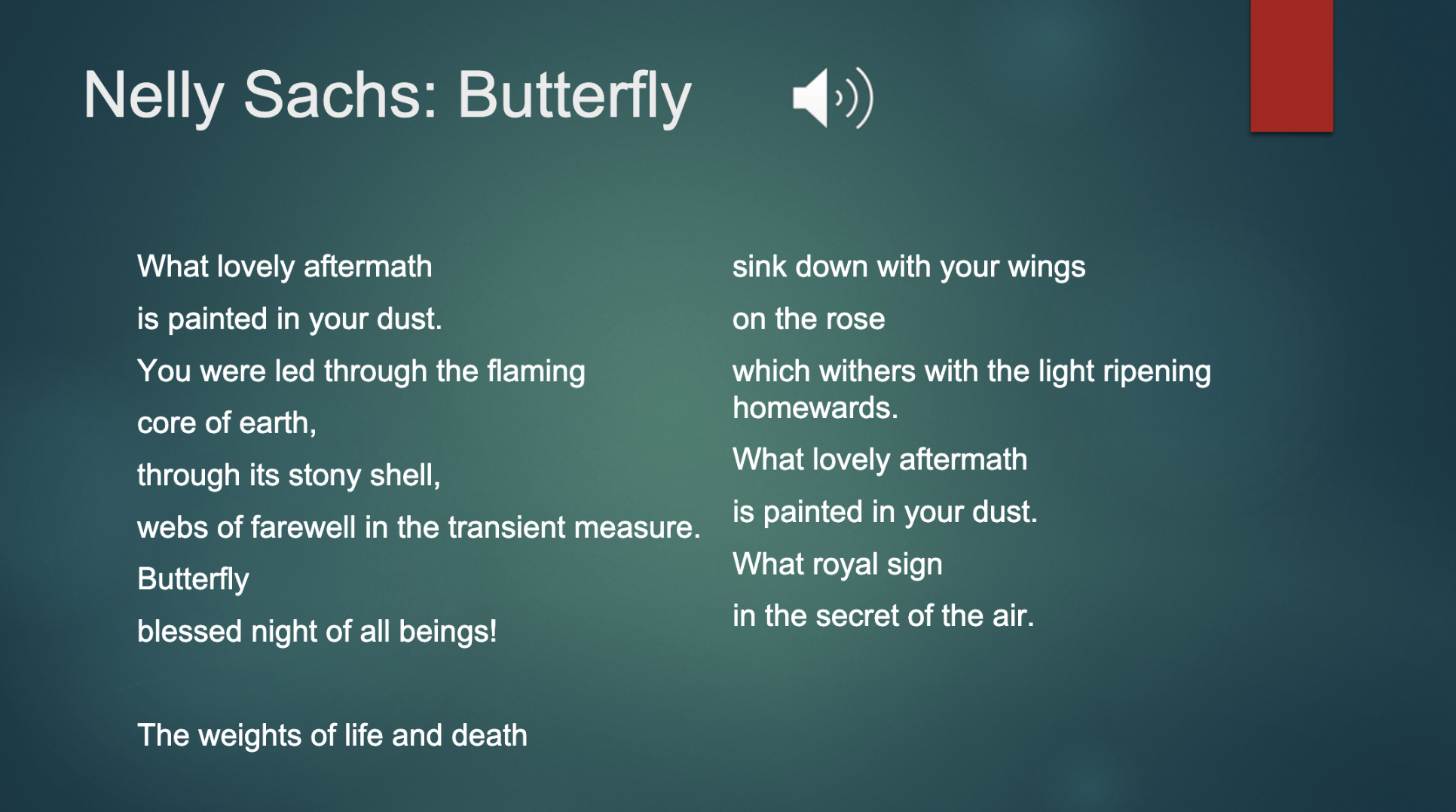 Nelly Sachs: Butterfly

What lovely aftermath
is painted in your dust.
You were led through the flaming
core of earth,
through its stony shell,
webs of farewell in the transient measure.
Butterfly
blessed night of all beings!

The weights of life and death

sink down with your wings
on the rose
which withers with the light ripening homewards.
What lovely aftermath
is painted in your dust.
What royal sign
in the secret of the air.